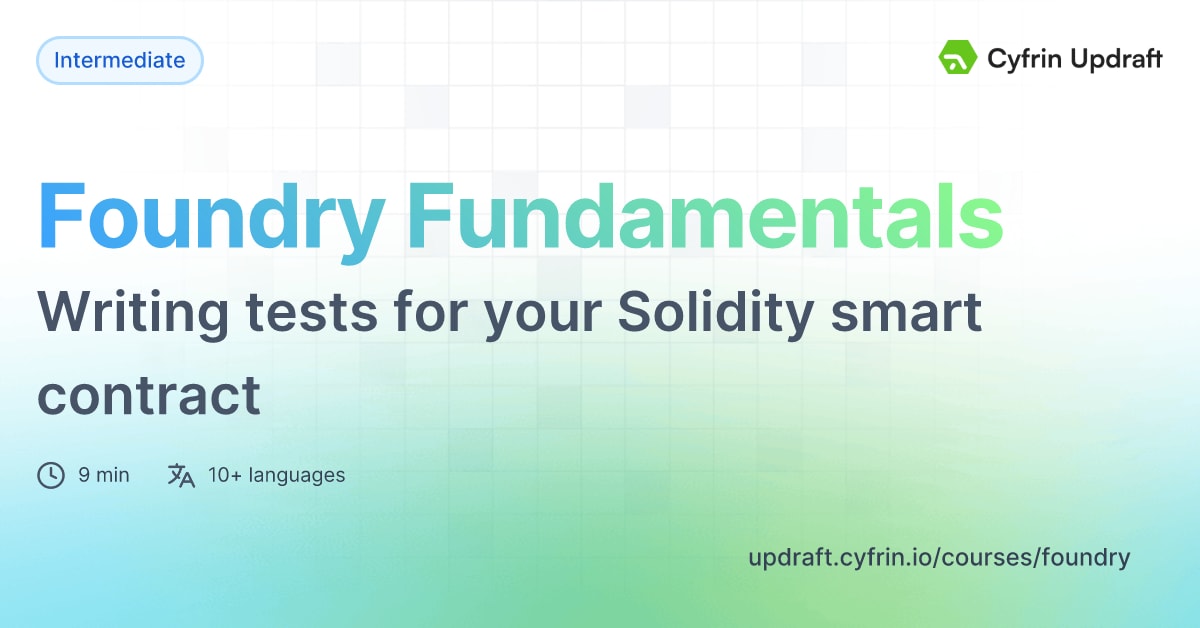 Intermediate

Cyfrin Updraft

Foundry Fundamentals

Writing tests for your Solidity smart contract

9 min

10+ languages

updraft.cyfrin.io/courses/foundry